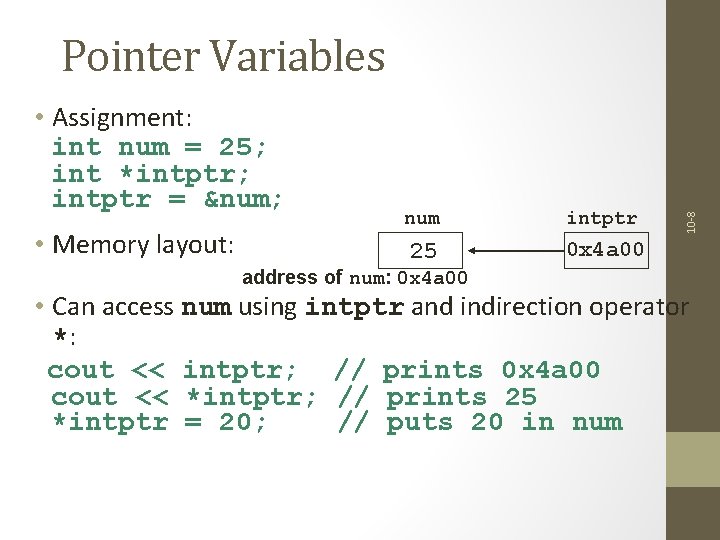 Pointer Variables

• Assignment:
int num = 25;
int *intptr;
intptr = &num;

• Memory layout:

num

25

intptr

0x4a00

address of num: 0x4a00

• Can access num using intptr and indirection operator *:

cout << intptr; // prints 0x4a00
cout << *intptr; // prints 25
*intptr = 20; // puts 20 in num

10-8